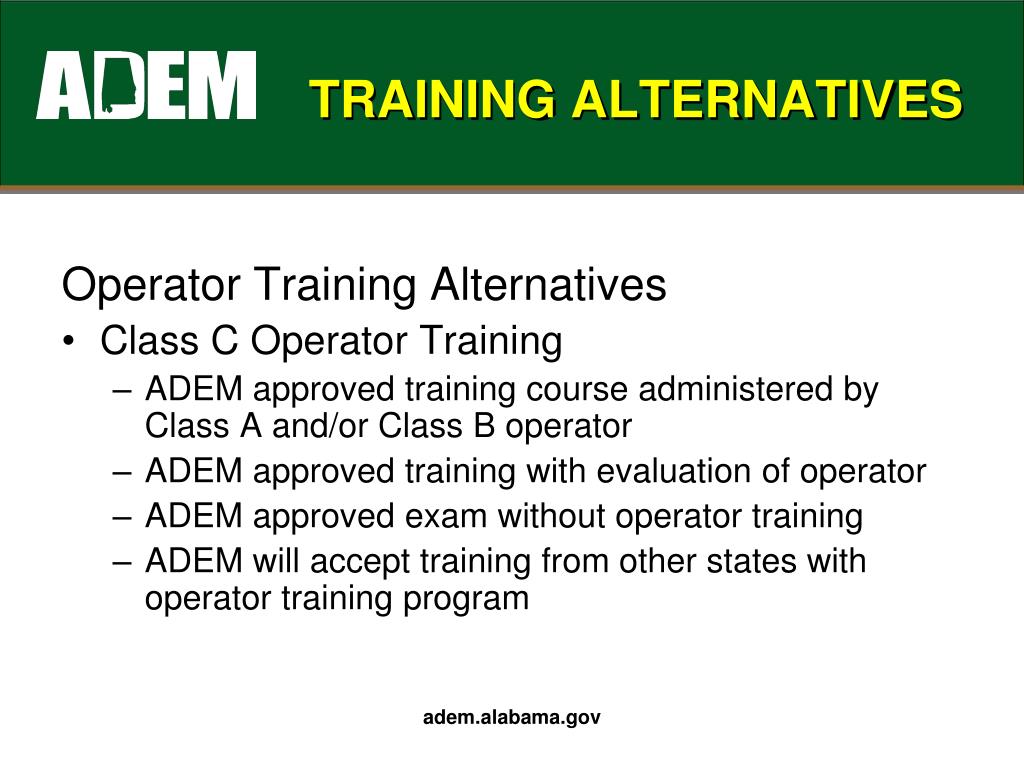 ADEM TRAINING ALTERNATIVES

Operator Training Alternatives

• Class C Operator Training

– ADEM approved training course administered by Class A and/or Class B operator

– ADEM approved training with evaluation of operator

– ADEM approved exam without operator training

– ADEM will accept training from other states with operator training program

adem.alabama.gov